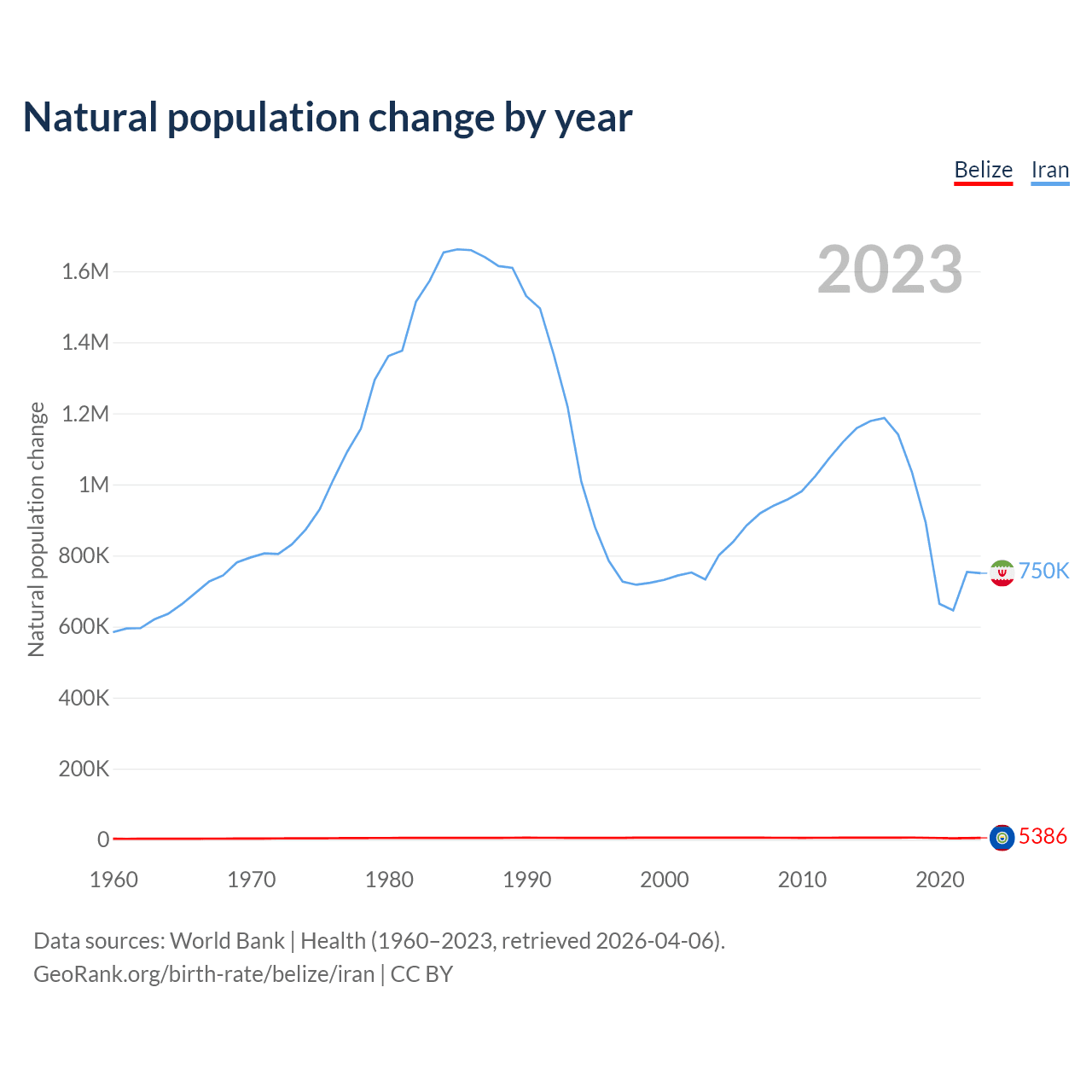 Natural population change by year

Belize Iran

2023

Natural population change

1.6M
1.4M
1.2M
1M
800K
600K
400K
200K
0

750K
5386

1960 1970 1980 1990 2000 2010 2020

Data sources: World Bank | Health (1960–2023, retrieved 2026-04-06).
GeoRank.org/birth-rate/belize/iran | CC BY